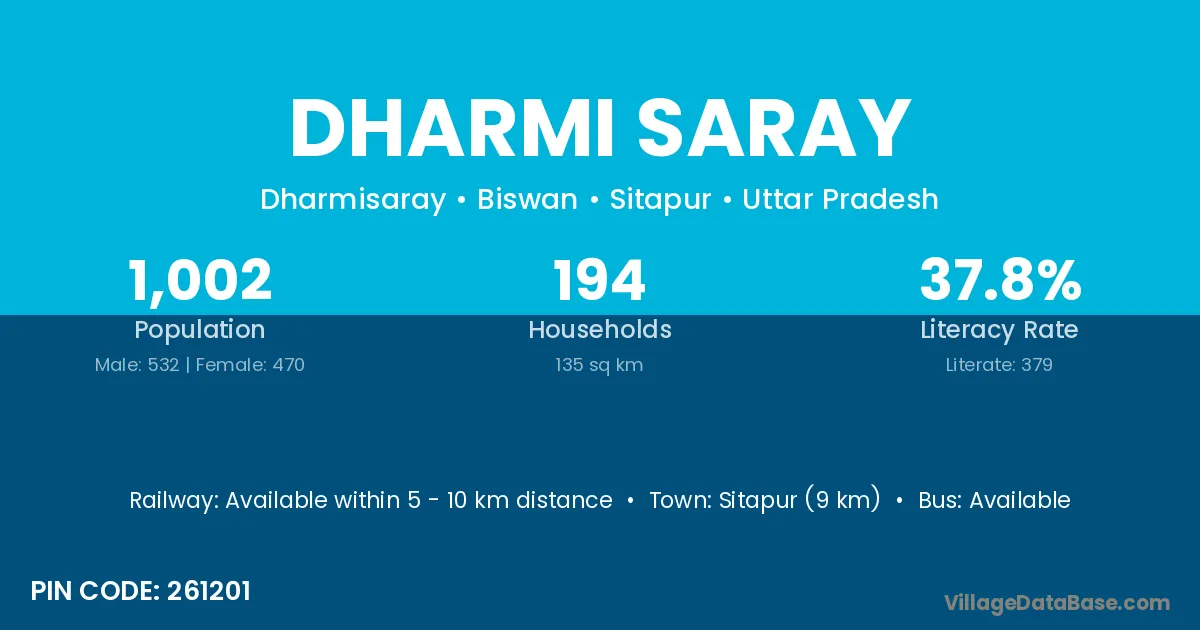 DHARMI SARAY

Dharmisaray • Biswan • Sitapur • Uttar Pradesh

1,002
Population
Male: 532 | Female: 470

194
Households
135 sq km

37.8%
Literacy Rate
Literate: 379

Railway: Available within 5 - 10 km distance • Town: Sitapur (9 km) • Bus: Available

PIN CODE: 261201

VillageDataBase.com